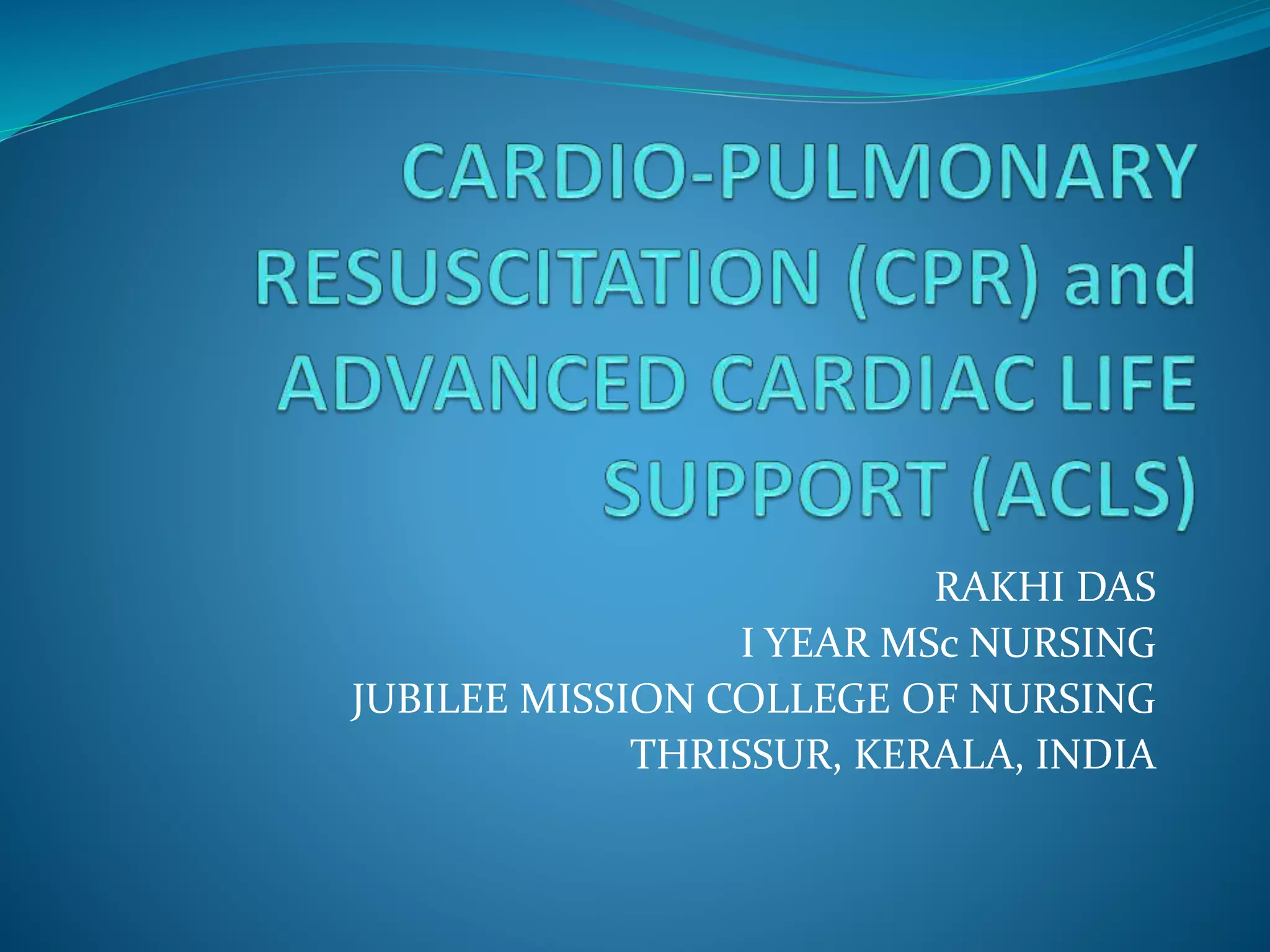 CARDIO-PULMONARY RESUSCITATION (CPR) and ADVANCED CARDIAC LIFE SUPPORT (ACLS)

RAKHI DAS
I YEAR MSc NURSING
JUBILEE MISSION COLLEGE OF NURSING
THRISSUR, KERALA, INDIA